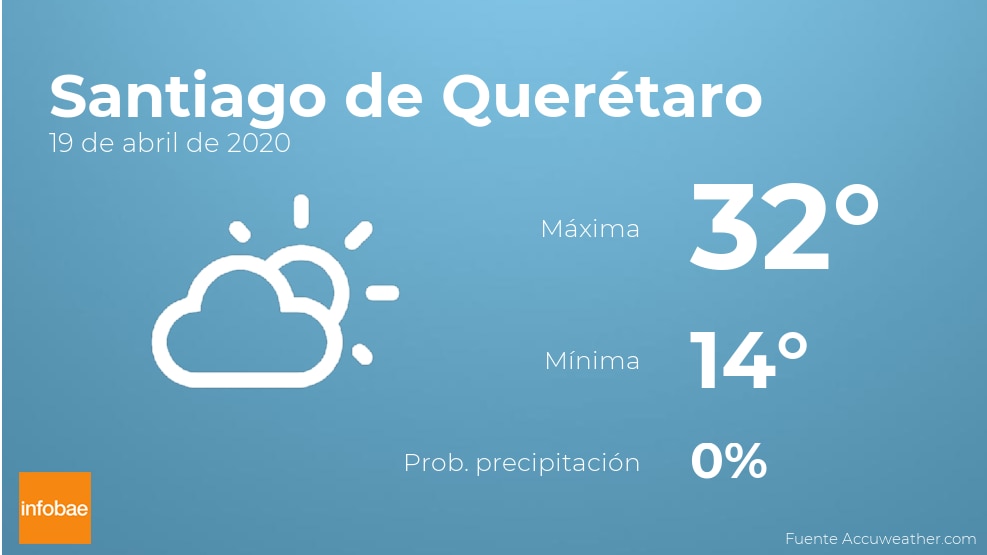 Santiago de Querétaro
19 de abril de 2020

Máxima 32°

Mínima 14°

Prob. precipitación 0%

infobae

Fuente Accuweather.com